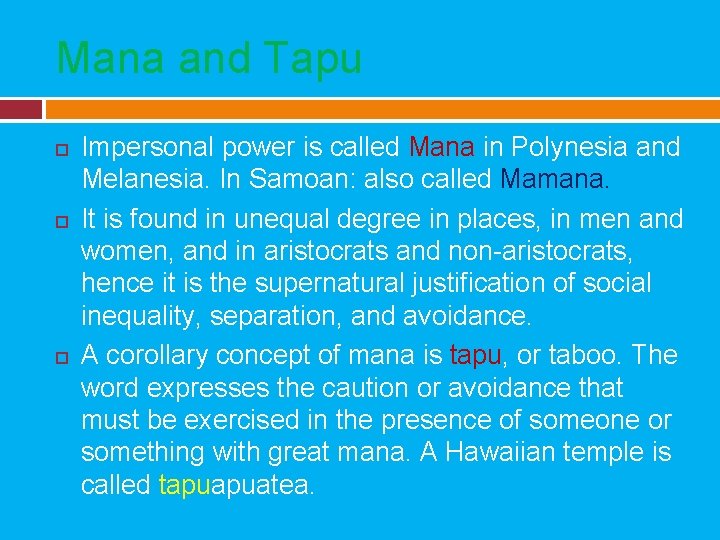 Mana and Tapu

Impersonal power is called Mana in Polynesia and Melanesia. In Samoan: also called Mamana.

It is found in unequal degree in places, in men and women, and in aristocrats and non-aristocrats, hence it is the supernatural justification of social inequality, separation, and avoidance.

A corollary concept of mana is tapu, or taboo. The word expresses the caution or avoidance that must be exercised in the presence of someone or something with great mana. A Hawaiian temple is called tapuapuatea.